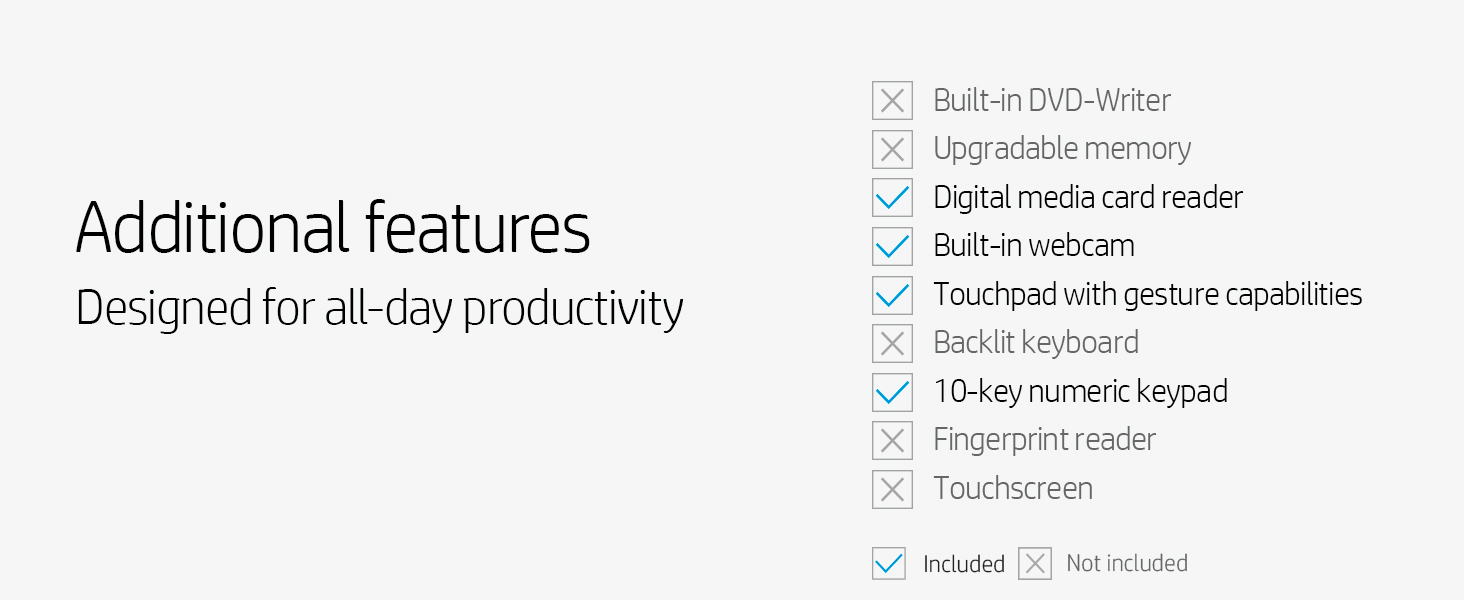 Additional features

Designed for all-day productivity

Built-in DVD-Writer
Upgradable memory
Digital media card reader
Built-in webcam
Touchpad with gesture capabilities
Backlit keyboard
10-key numeric keypad
Fingerprint reader
Touchscreen

Included Not included